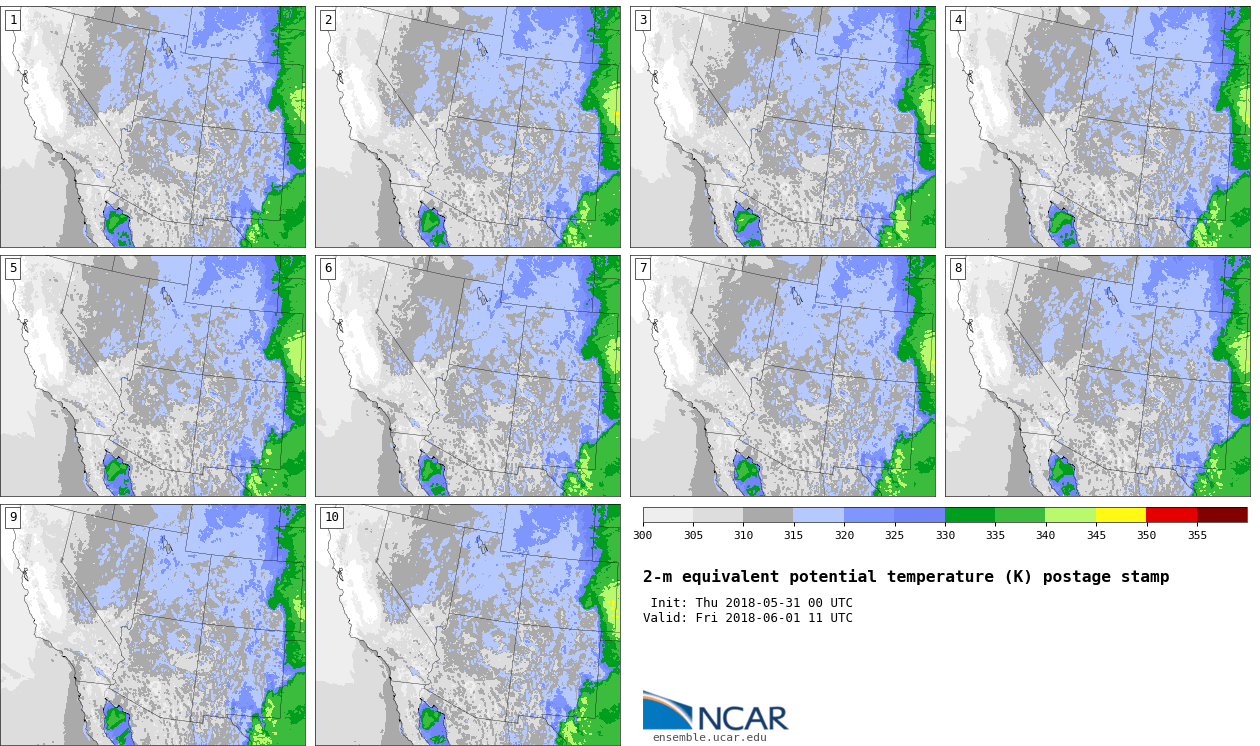 1

2

3

4

5

6

7

8

9

10

300 305 310 315 320 325 330 335 340 345 350 355

2-m equivalent potential temperature (K) postage stamp

Init: Thu 2018-05-31 00 UTC
Valid: Fri 2018-06-01 11 UTC

NCAR
ensemble.ucar.edu